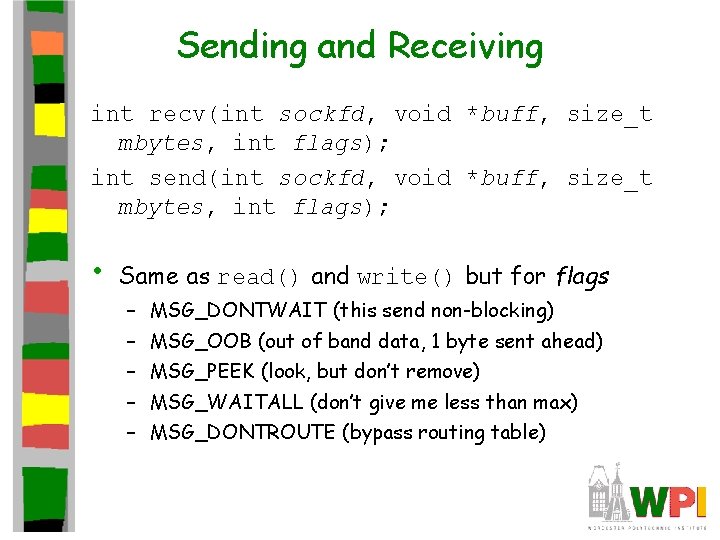 Sending and Receiving

int recv(int sockfd, void *buff, size_t mbytes, int flags);

int send(int sockfd, void *buff, size_t mbytes, int flags);

• Same as read() and write() but for flags
  – MSG_DONTWAIT (this send non-blocking)
  – MSG_OOB (out of band data, 1 byte sent ahead)
  – MSG_PEEK (look, but don't remove)
  – MSG_WAITALL (don't give me less than max)
  – MSG_DONTROUTE (bypass routing table)

WPI
WORCESTER POLYTECHNIC INSTITUTE